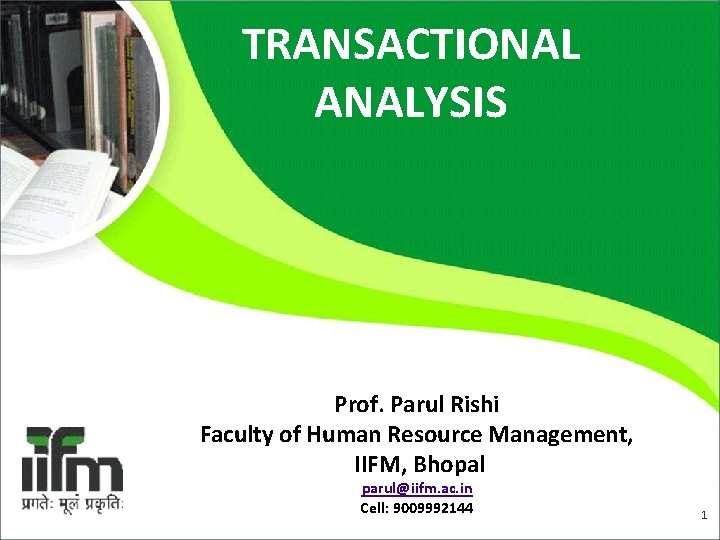 TRANSACTIONAL ANALYSIS

Prof. Parul Rishi
Faculty of Human Resource Management,
IIFM, Bhopal
parul@iifm.ac.in
Cell: 9009992144

iifm
प्रगतेः मूलं प्रकृतिः

1